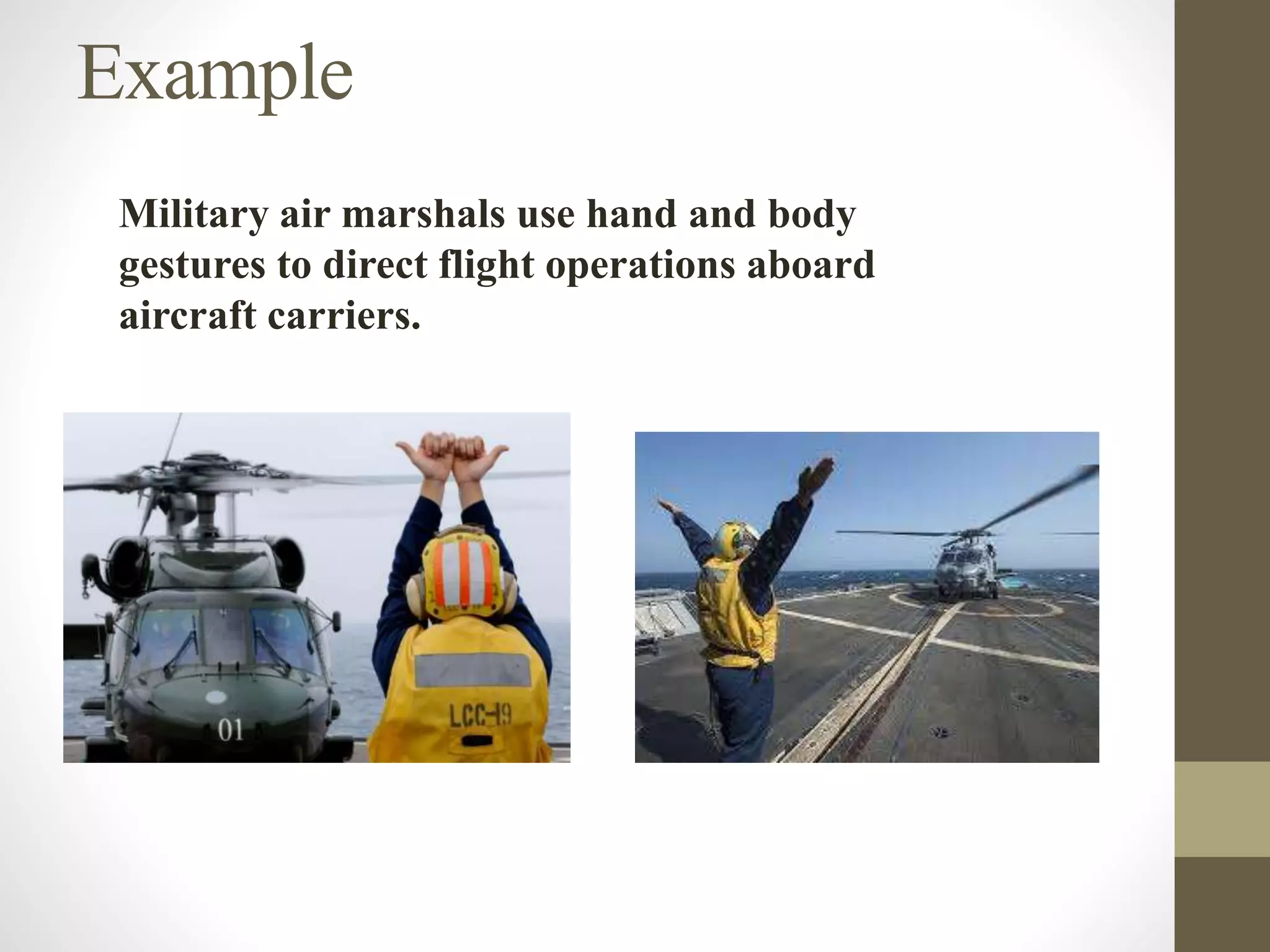 Example

Military air marshals use hand and body gestures to direct flight operations aboard aircraft carriers.

01

LCC-19